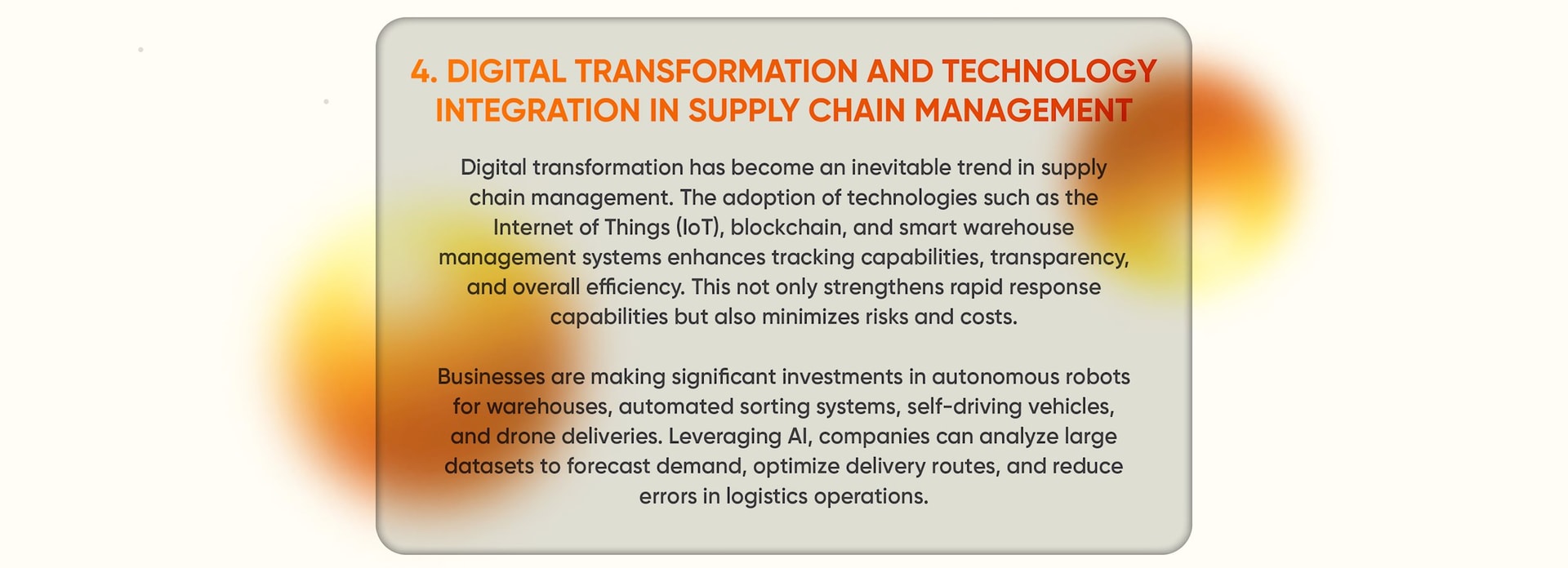 4. DIGITAL TRANSFORMATION AND TECHNOLOGY INTEGRATION IN SUPPLY CHAIN MANAGEMENT

Digital transformation has become an inevitable trend in supply chain management. The adoption of technologies such as the Internet of Things (IoT), blockchain, and smart warehouse management systems enhances tracking capabilities, transparency, and overall efficiency. This not only strengthens rapid response capabilities but also minimizes risks and costs.

Businesses are making significant investments in autonomous robots for warehouses, automated sorting systems, self-driving vehicles, and drone deliveries. Leveraging AI, companies can analyze large datasets to forecast demand, optimize delivery routes, and reduce errors in logistics operations.